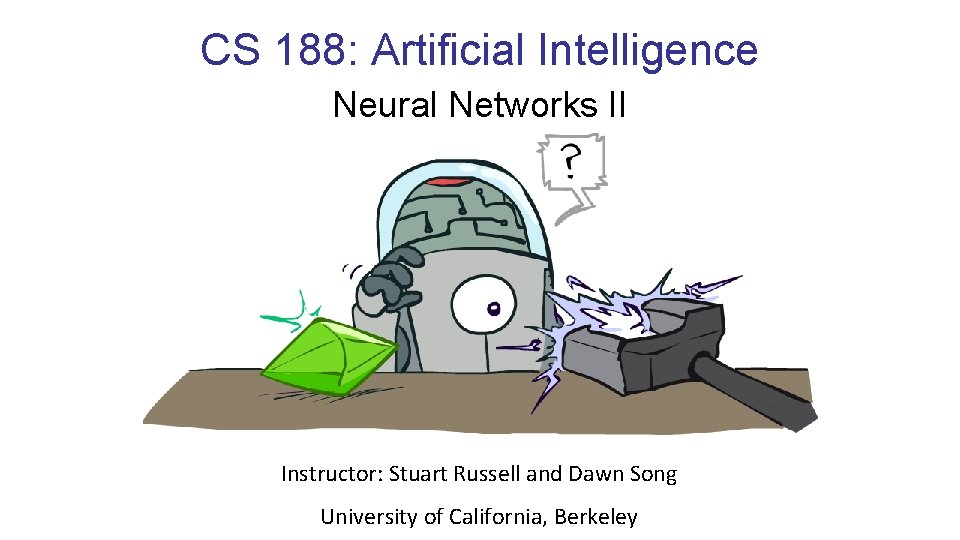 CS 188: Artificial Intelligence

Neural Networks II

?

Instructor: Stuart Russell and Dawn Song

University of California, Berkeley